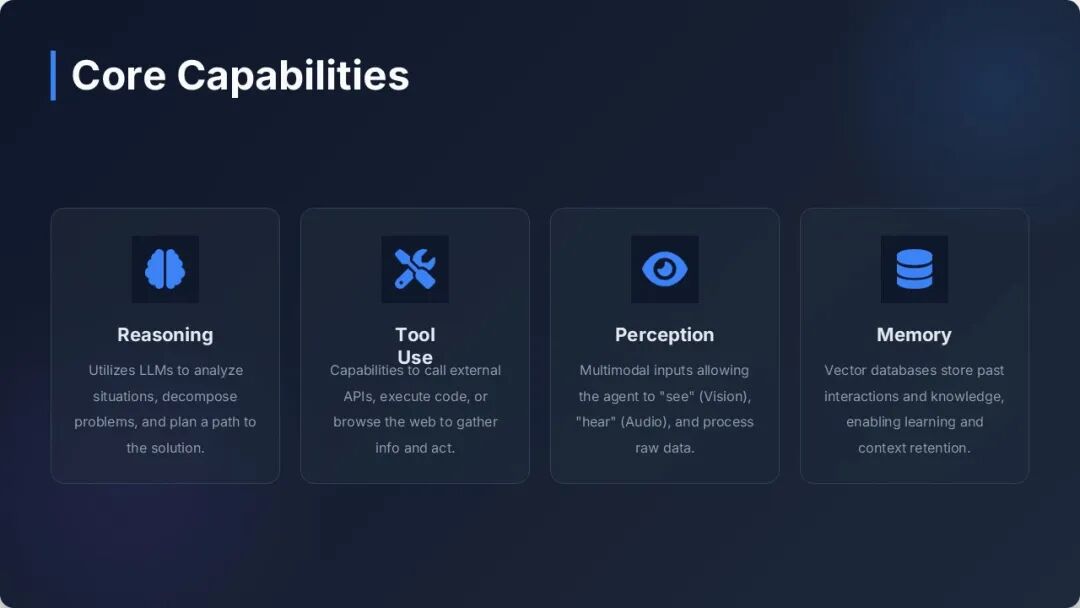 Core Capabilities

Reasoning

Utilizes LLMs to analyze situations, decompose problems, and plan a path to the solution.

Tool Use

Capabilities to call external APIs, execute code, or browse the web to gather info and act.

Perception

Multimodal inputs allowing the agent to "see" (Vision), "hear" (Audio), and process raw data.

Memory

Vector databases store past interactions and knowledge, enabling learning and context retention.